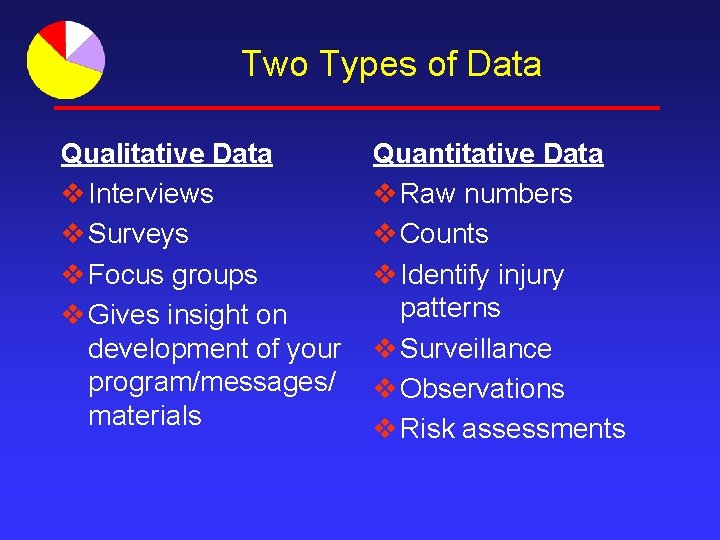 Two Types of Data

Qualitative Data
❖ Interviews
❖ Surveys
❖ Focus groups
❖ Gives insight on development of your program/messages/ materials

Quantitative Data
❖ Raw numbers
❖ Counts
❖ Identify injury patterns
❖ Surveillance
❖ Observations
❖ Risk assessments